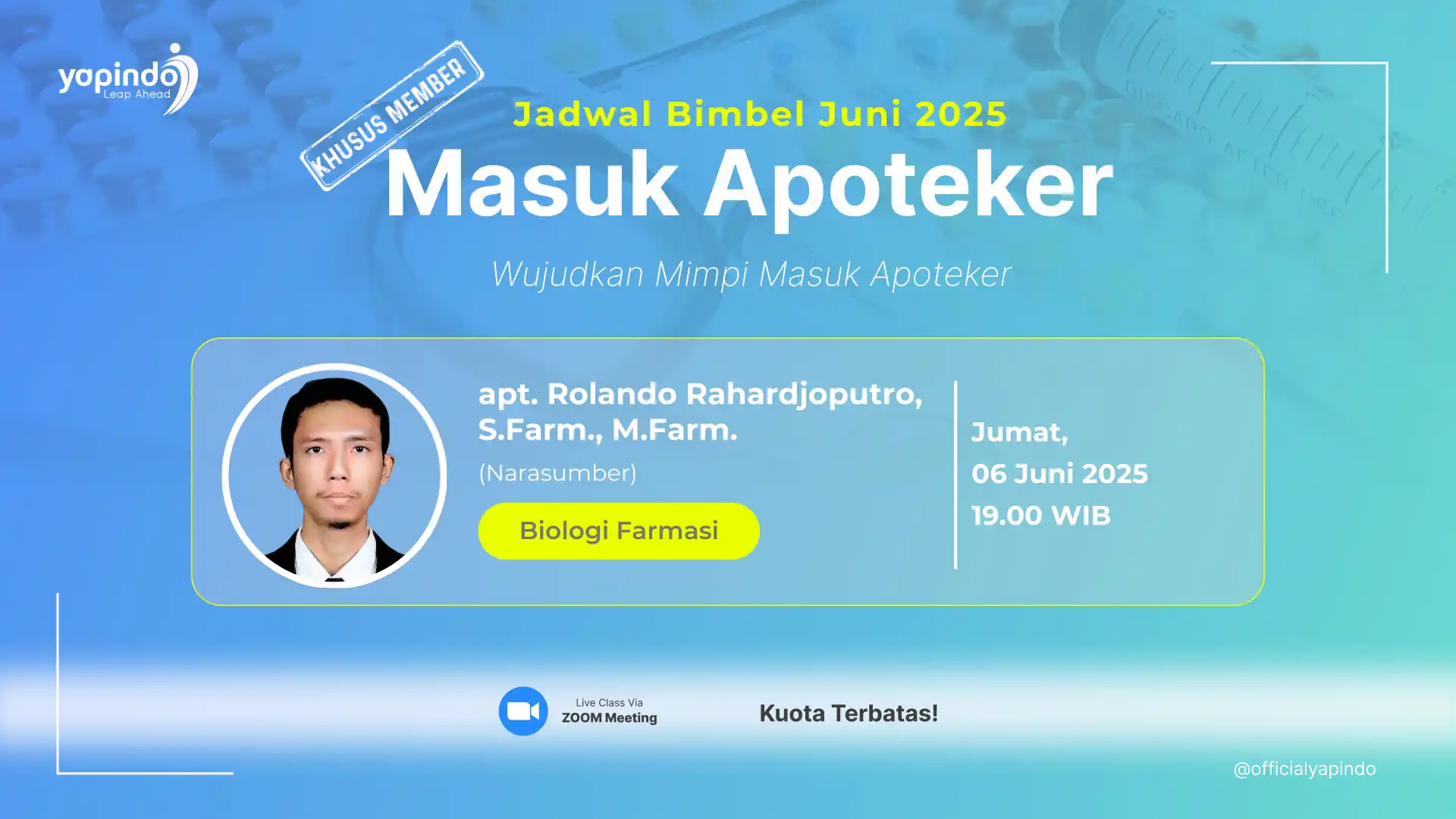 yapindo
Leap Ahead

KHUSUS MEMBER

Jadwal Bimbel Juni 2025

Masuk Apoteker

Wujudkan Mimpi Masuk Apoteker

apt. Rolando Rahardjoputro, S.Farm., M.Farm.

(Narasumber)

Biologi Farmasi

Jumat,
06 Juni 2025
19.00 WIB

Live Class Via
ZOOM Meeting

Kuota Terbatas!

@officialyapindo